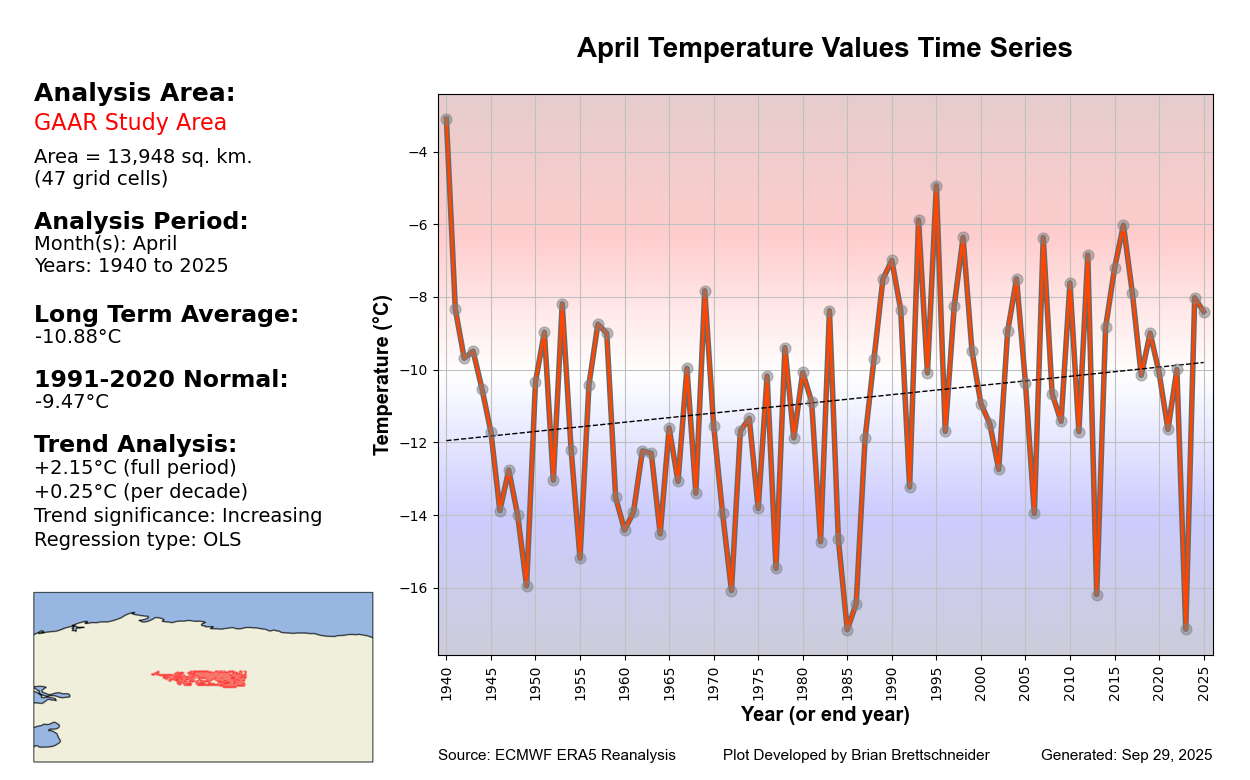 Analysis Area:
GAAR Study Area
Area = 13,948 sq. km.
(47 grid cells)

Analysis Period:
Month(s): April
Years: 1940 to 2025

Long Term Average:
-10.88°C

1991-2020 Normal:
-9.47°C

Trend Analysis:
+2.15°C (full period)
+0.25°C (per decade)
Trend significance: Increasing
Regression type: OLS

April Temperature Values Time Series

Temperature (°C)
−4
−6
−8
−10
−12
−14
−16

1940 1945 1950 1955 1960 1965 1970 1975 1980 1985 1990 1995 2000 2005 2010 2015 2020 2025

Year (or end year)

Source: ECMWF ERA5 Reanalysis Plot Developed by Brian Brettschneider Generated: Sep 29, 2025